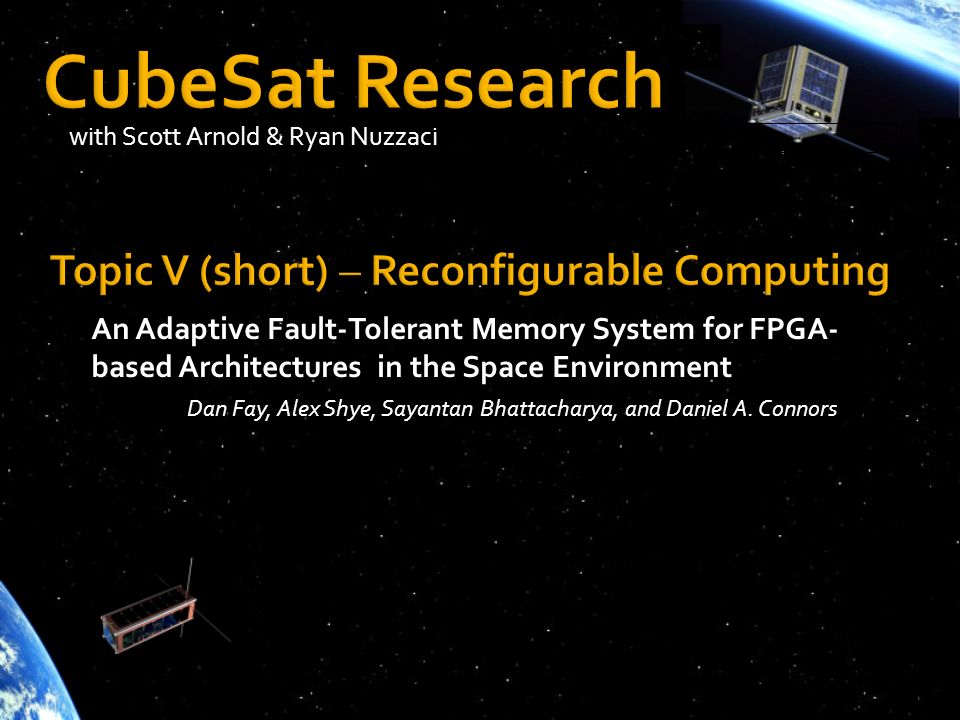 CubeSat Research
with Scott Arnold & Ryan Nuzzaci

Topic V (short) – Reconfigurable Computing

An Adaptive Fault-Tolerant Memory System for FPGA-based Architectures in the Space Environment

Dan Fay, Alex Shye, Sayantan Bhattacharya, and Daniel A. Connors